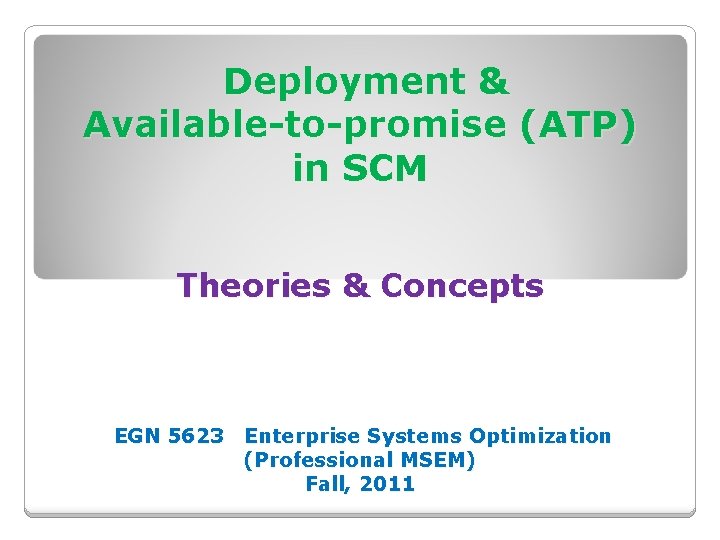 Deployment &
Available-to-promise (ATP)
in SCM

Theories & Concepts

EGN 5623 Enterprise Systems Optimization
(Professional MSEM)
Fall, 2011